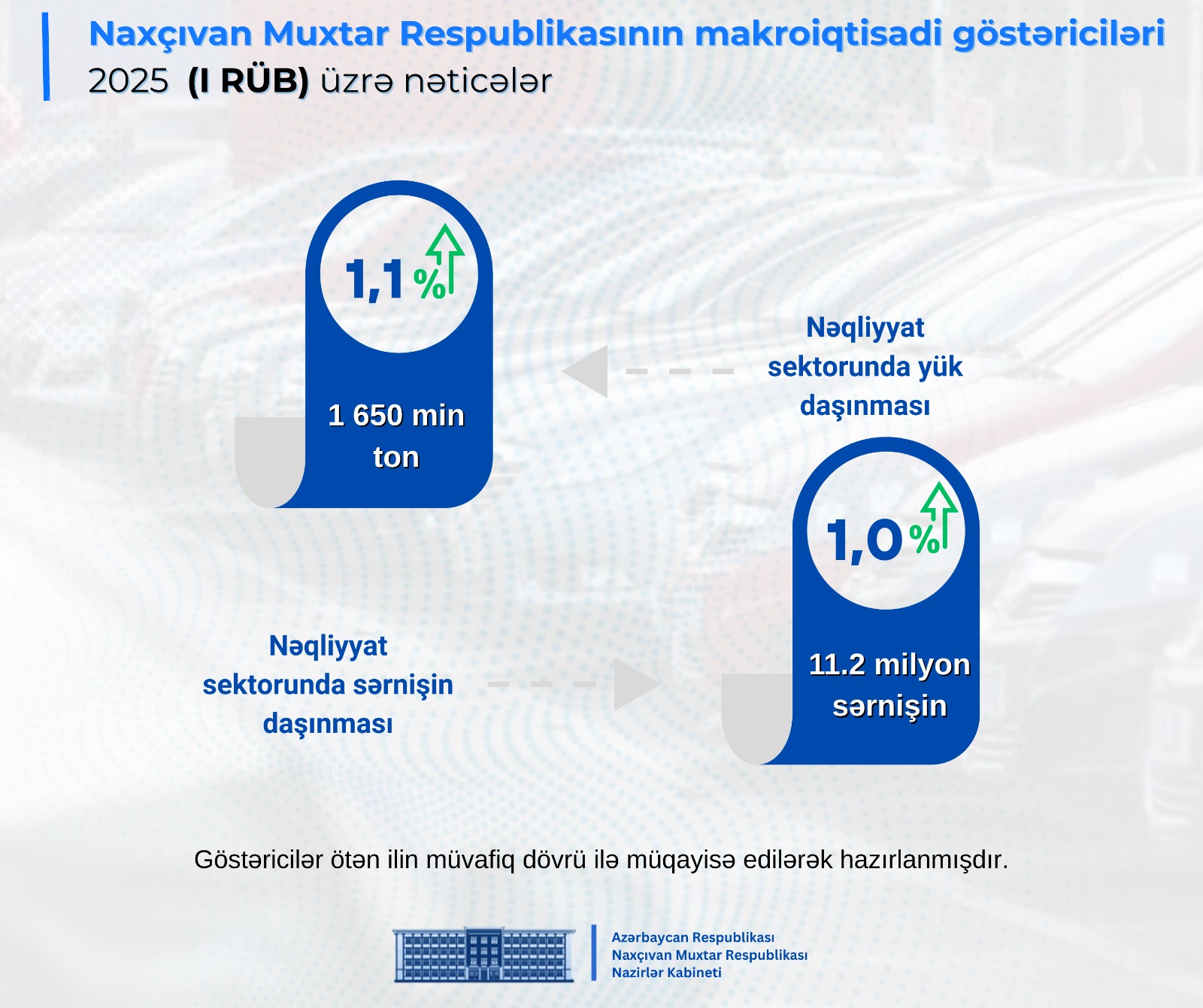 Naxçıvan Muxtar Respublikasının makroiqtisadi göstəriciləri
2025 (I RÜB) üzrə nəticələr

1,1 %

1 650 min ton

Nəqliyyat sektorunda yük daşınması

1,0 %

11.2 milyon sərnişin

Nəqliyyat sektorunda sərnişin daşınması

Göstəricilər ötən ilin müvafiq dövrü ilə müqayisə edilərək hazırlanmışdır.

Azərbaycan Respublikası
Naxçıvan Muxtar Respublikası
Nazirlər Kabineti